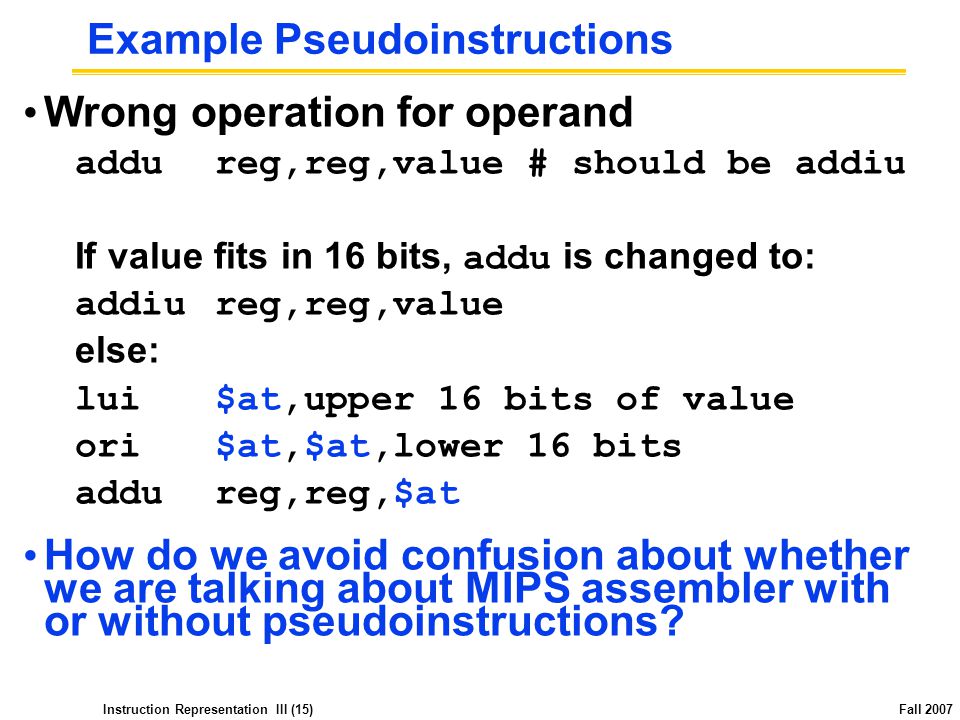 Example Pseudoinstructions

• Wrong operation for operand
addu reg,reg,value # should be addiu

If value fits in 16 bits, addu is changed to:
addiu reg,reg,value
else:
lui $at,upper 16 bits of value
ori $at,$at,lower 16 bits
addu reg,reg,$at

• How do we avoid confusion about whether we are talking about MIPS assembler with or without pseudoinstructions?

Instruction Representation III (15)

Fall 2007